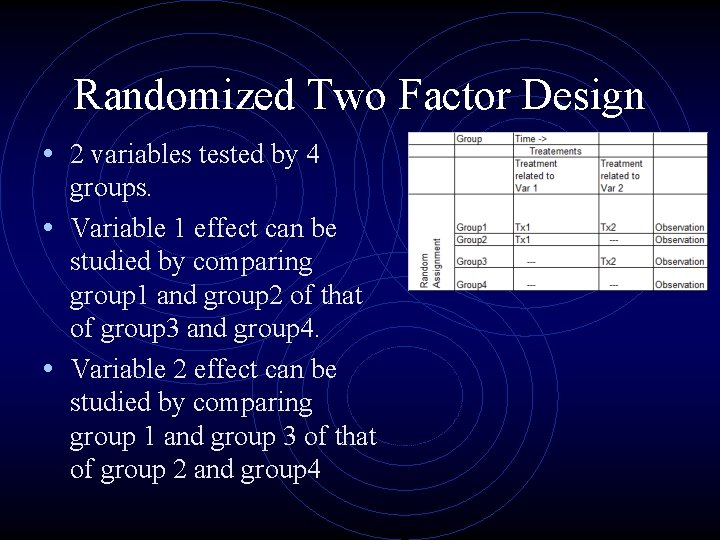 Randomized Two Factor Design

• 2 variables tested by 4 groups.
• Variable 1 effect can be studied by comparing group1 and group2 of that of group3 and group4.
• Variable 2 effect can be studied by comparing group 1 and group 3 of that of group 2 and group4

|  | Group | Time -> |  |  |
|---|---|---|---|---|
|  |  | Treatements |  |  |
|  |  | Treatment related to Var 1 | Treatment related to Var 2 |  |
| Random Assignment | Group1 | Tx1 | Tx2 | Observation |
|  | Group2 | Tx1 | --- | Observation |
|  | Group3 | --- | Tx2 | Observation |
|  | Group4 | --- | --- | Observation |